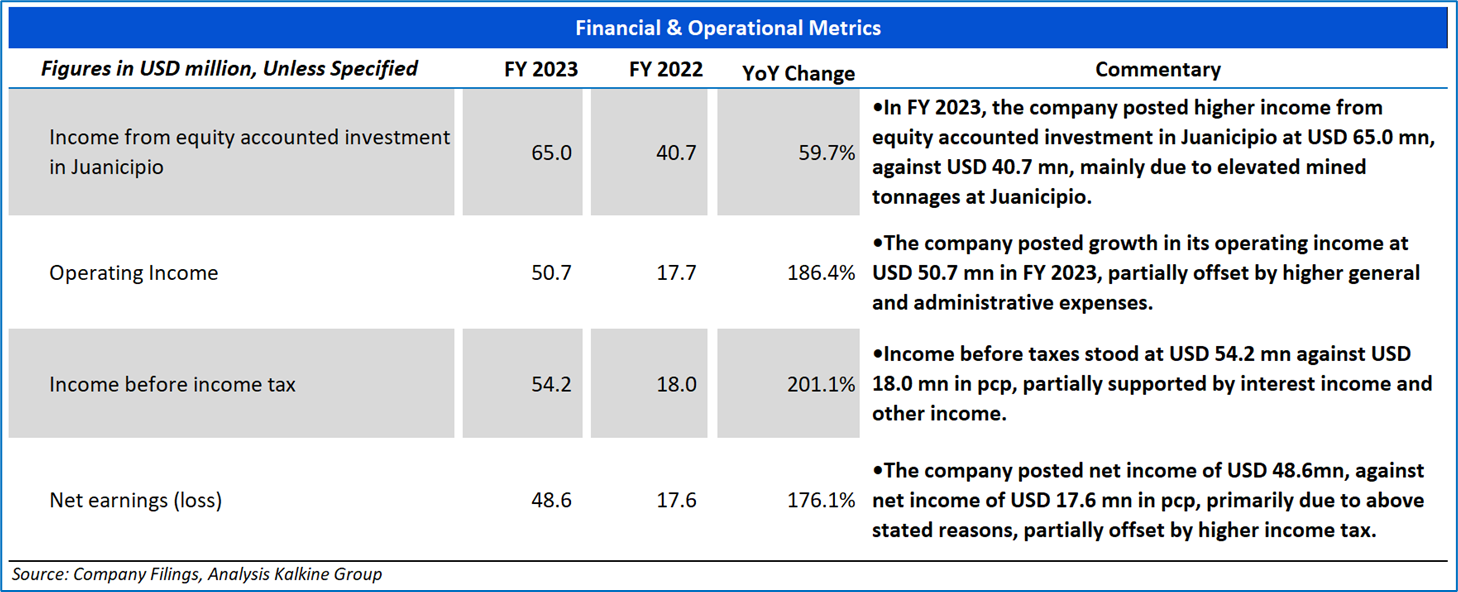 Financial & Operational Metrics

| Figures in USD million, Unless Specified | FY 2023 | FY 2022 | YoY Change | Commentary |
|---|---|---|---|---|
| Income from equity accounted investment in Juanicipio | 65.0 | 40.7 | 59.7% | •In FY 2023, the company posted higher income from equity accounted investment in Juanicipio at USD 65.0 mn, against USD 40.7 mn, mainly due to elevated mined tonnages at Juanicipio. |
| Operating Income | 50.7 | 17.7 | 186.4% | •The company posted growth in its operating income at USD 50.7 mn in FY 2023, partially offset by higher general and administrative expenses. |
| Income before income tax | 54.2 | 18.0 | 201.1% | •Income before taxes stood at USD 54.2 mn against USD 18.0 mn in pcp, partially supported by interest income and other income. |
| Net earnings (loss) | 48.6 | 17.6 | 176.1% | •The company posted net income of USD 48.6mn, against net income of USD 17.6 mn in pcp, primarily due to above stated reasons, partially offset by higher income tax. |

Source: Company Filings, Analysis Kalkine Group